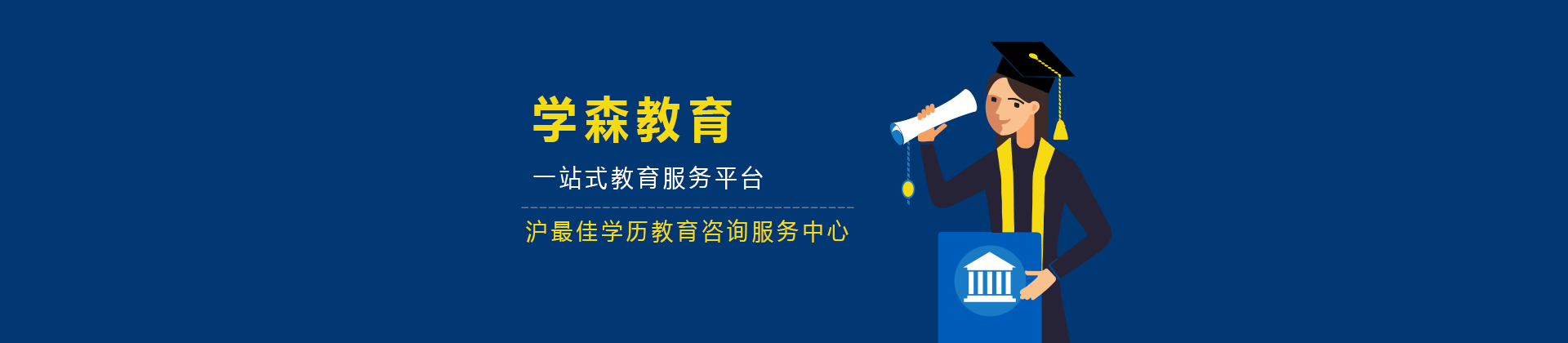 学森教育

一站式教育服务平台

沪最佳学历教育咨询服务中心